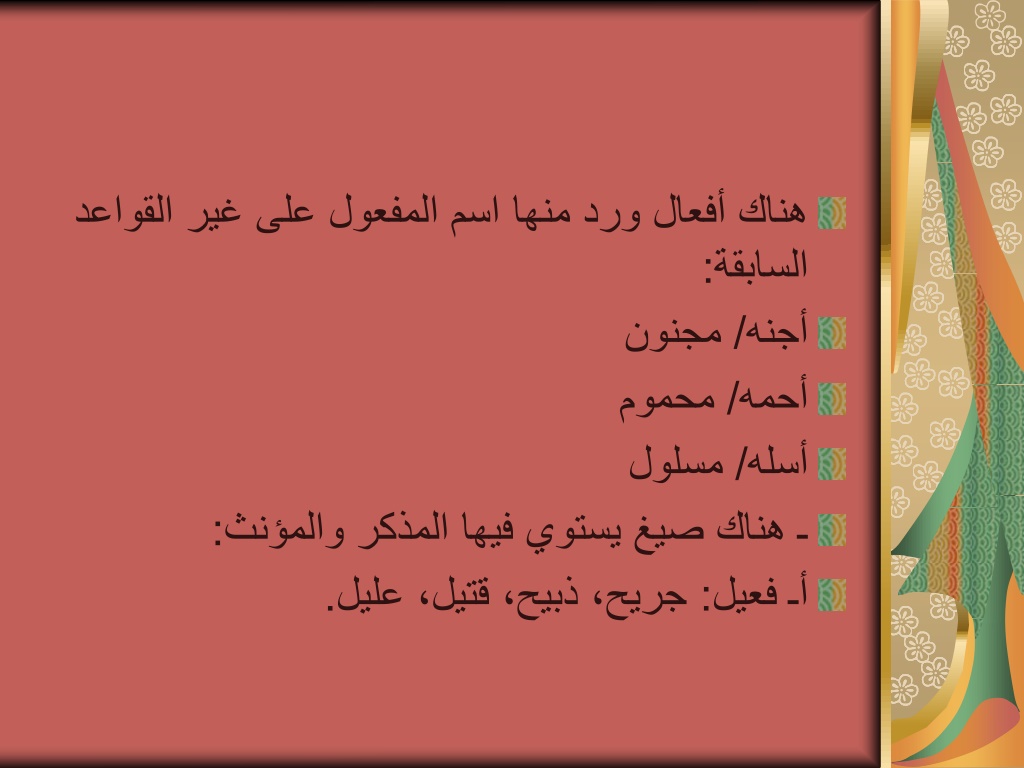 هناك أفعال ورد منها اسم المفعول على غير القواعد السابقة:

أجنه/ مجنون

أحمه/ محموم

أسله/ مسلول

ـ هناك صيغ يستوي فيها المذكر والمؤنث:

أـ فعيل: جريح، ذبيح، قتيل، عليل.